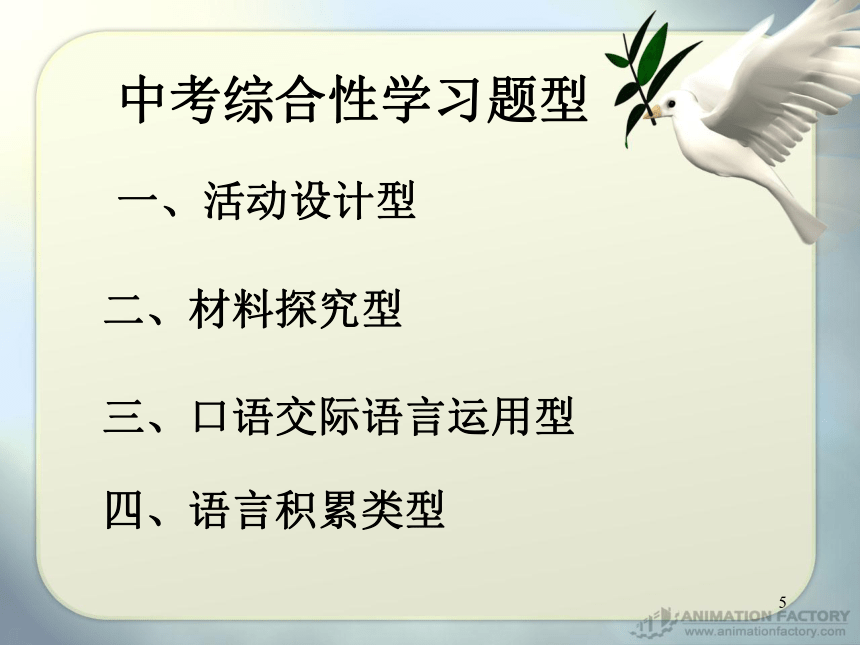 中考综合性学习题型

一、活动设计型

二、材料探究型

三、口语交际语言运用型

四、语言积累类型

5

ANIMATION FACTORY
www.animationfactory.com